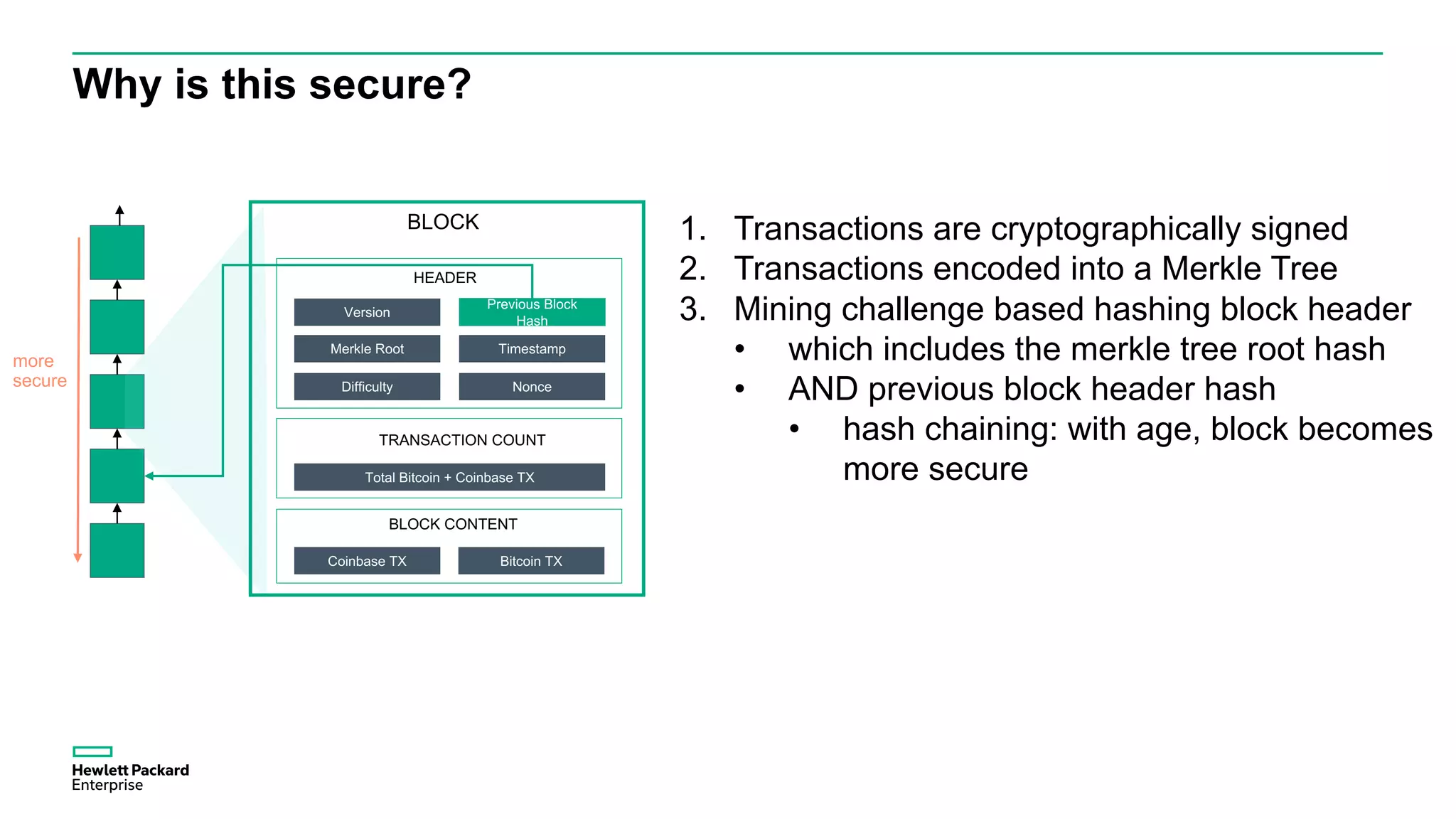 Why is this secure?

more secure

BLOCK

HEADER

Version

Previous Block Hash

Merkle Root

Timestamp

Difficulty

Nonce

TRANSACTION COUNT

Total Bitcoin + Coinbase TX

BLOCK CONTENT

Coinbase TX

Bitcoin TX

1. Transactions are cryptographically signed
2. Transactions encoded into a Merkle Tree
3. Mining challenge based hashing block header
• which includes the merkle tree root hash
• AND previous block header hash
• hash chaining: with age, block becomes more secure

Hewlett Packard Enterprise